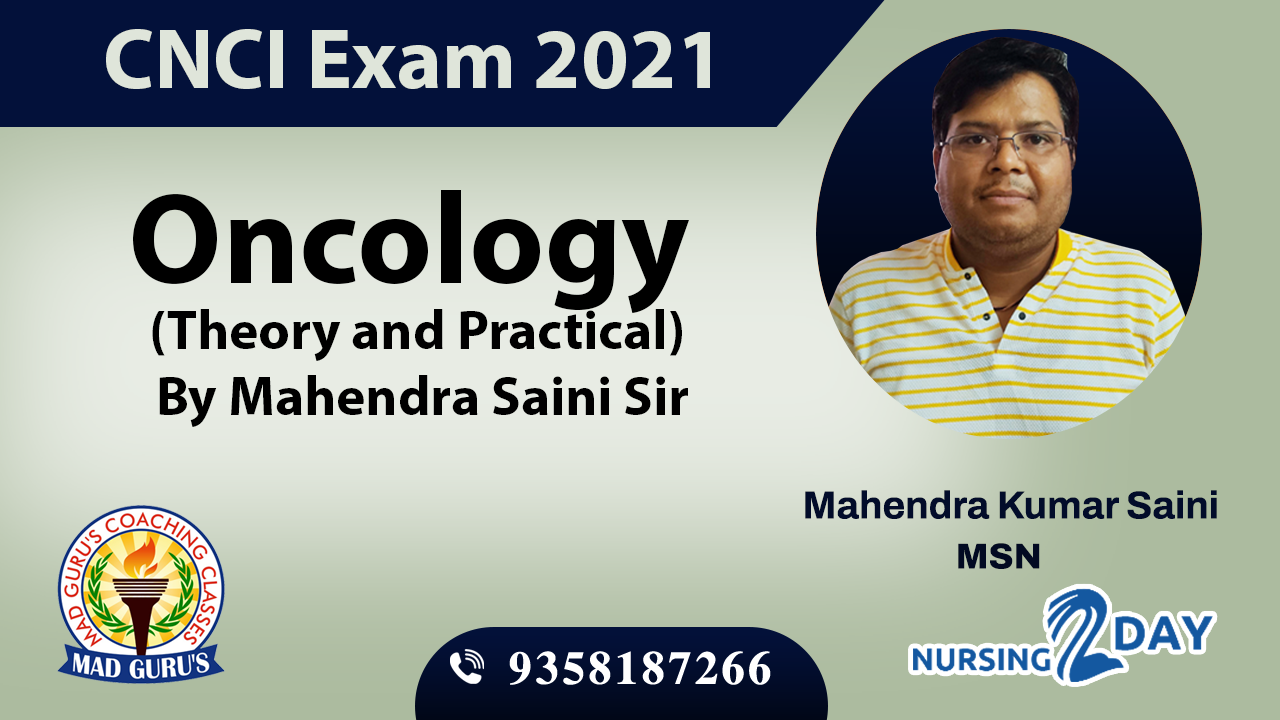 CNCI Exam 2021

Oncology
(Theory and Practical)
By Mahendra Saini Sir

Mahendra Kumar Saini
MSN

MAD GURU'S COACHING CLASSES
MAD GURU'S

9358187266

NURSING 2DAY